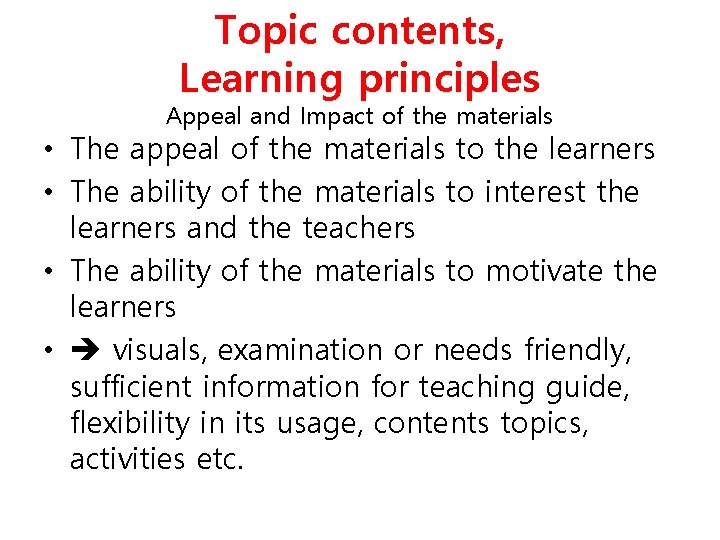 Topic contents,
Learning principles
Appeal and Impact of the materials

• The appeal of the materials to the learners
• The ability of the materials to interest the learners and the teachers
• The ability of the materials to motivate the learners
• ➔ visuals, examination or needs friendly, sufficient information for teaching guide, flexibility in its usage, contents topics, activities etc.